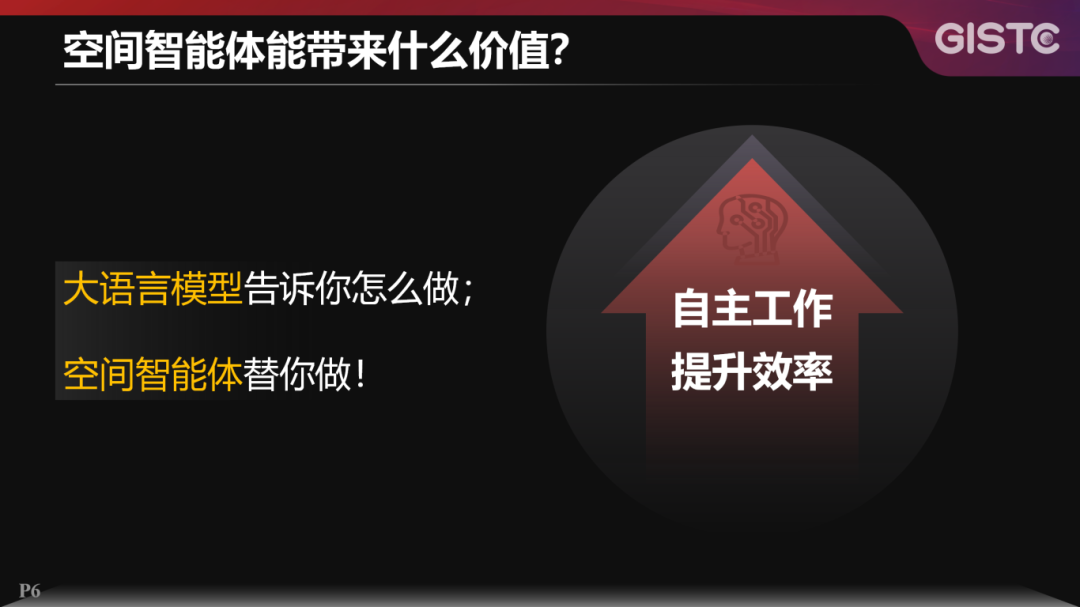 空间智能体能带来什么价值?

GISTC

大语言模型告诉你怎么做;

空间智能体替你做!

自主工作
提升效率

P6